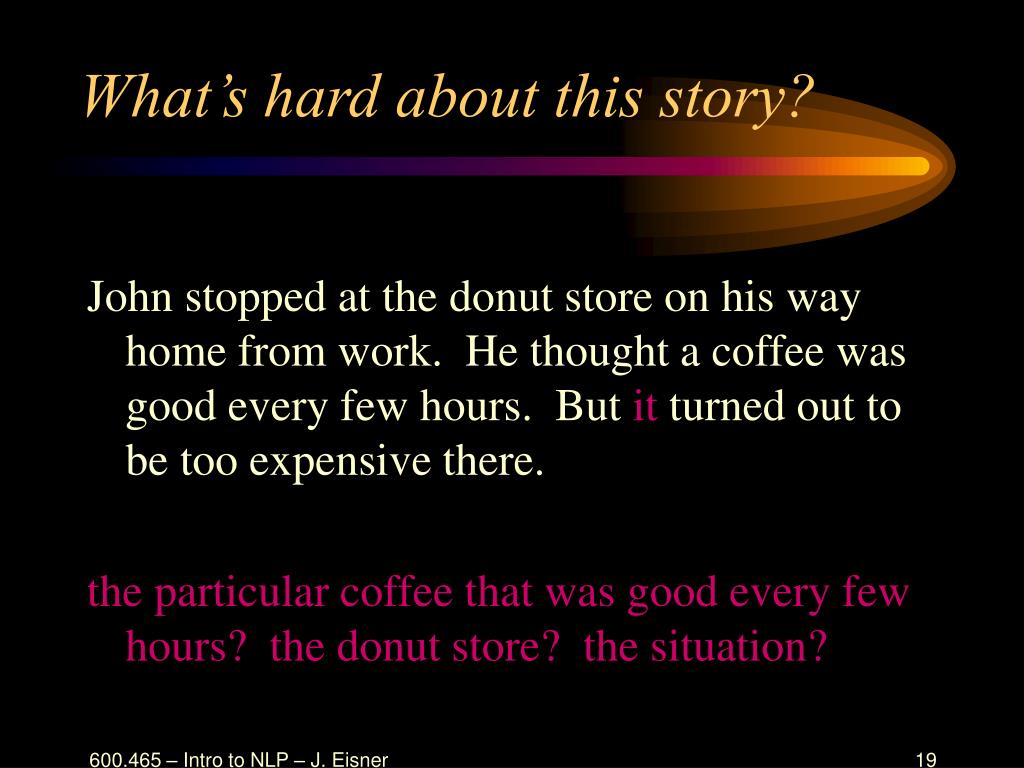 What’s hard about this story?

John stopped at the donut store on his way home from work. He thought a coffee was good every few hours. But it turned out to be too expensive there.

the particular coffee that was good every few hours? the donut store? the situation?

600.465 – Intro to NLP – J. Eisner

19